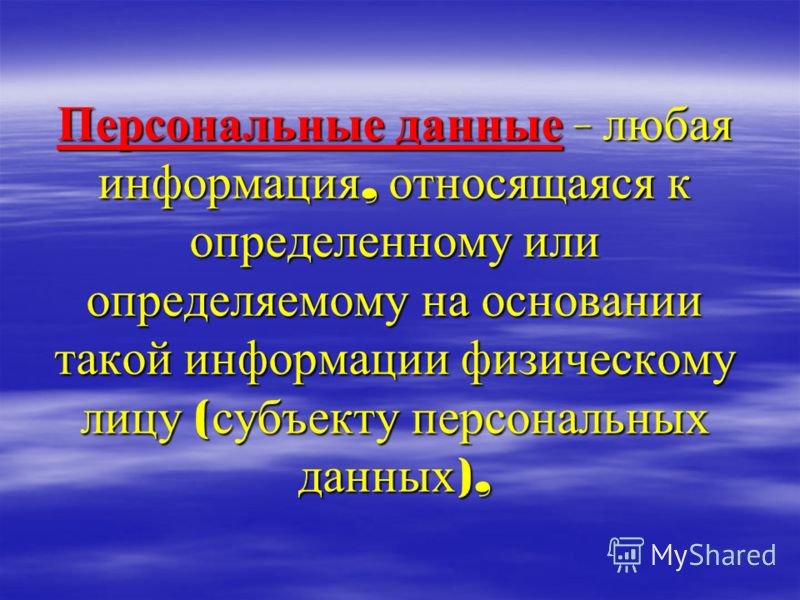 Персональные данные – любая информация, относящаяся к определенному или определяемому на основании такой информации физическому лицу (субъекту персональных данных),

MyShared